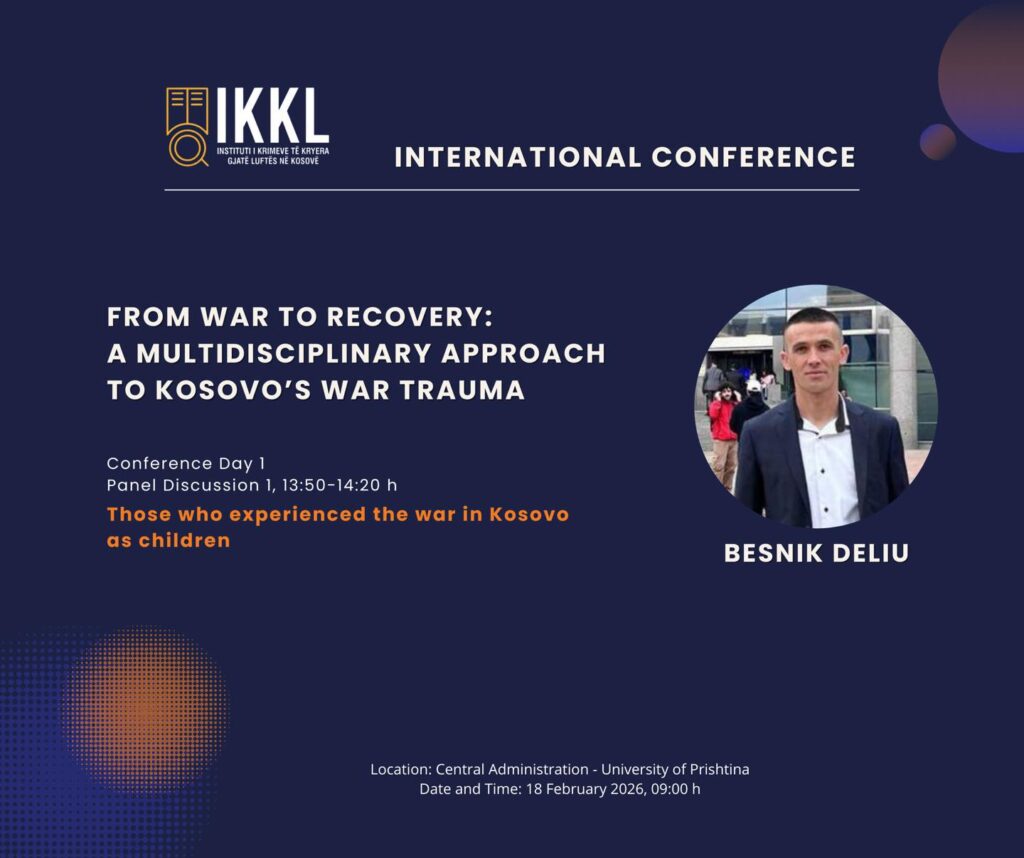 IKKL
INSTITUTI I KRIMEVE TË KRYERA GJATË LUFTËS NË KOSOVË

INTERNATIONAL CONFERENCE

FROM WAR TO RECOVERY: A MULTIDISCIPLINARY APPROACH TO KOSOVO'S WAR TRAUMA

Conference Day 1
Panel Discussion 1, 13:50-14:20 h
Those who experienced the war in Kosovo as children

BESNIK DELIU

Location: Central Administration - University of Prishtina
Date and Time: 18 February 2026, 09:00 h